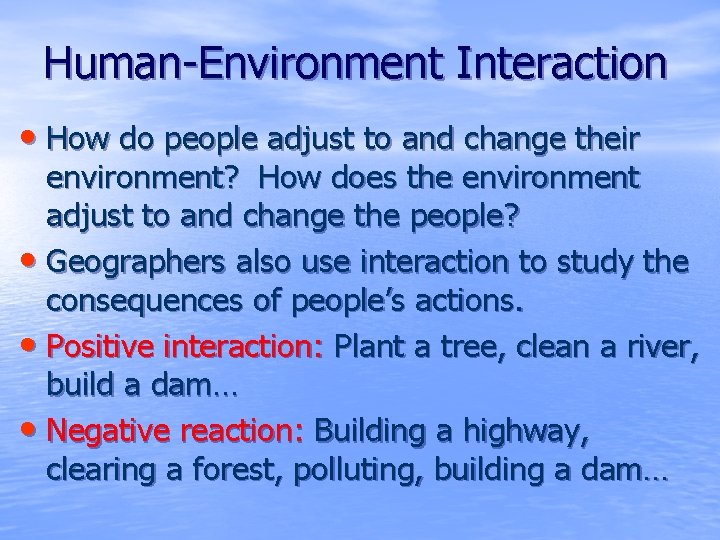 Human-Environment Interaction

• How do people adjust to and change their environment? How does the environment adjust to and change the people?

• Geographers also use interaction to study the consequences of people's actions.

• Positive interaction: Plant a tree, clean a river, build a dam…

• Negative reaction: Building a highway, clearing a forest, polluting, building a dam…